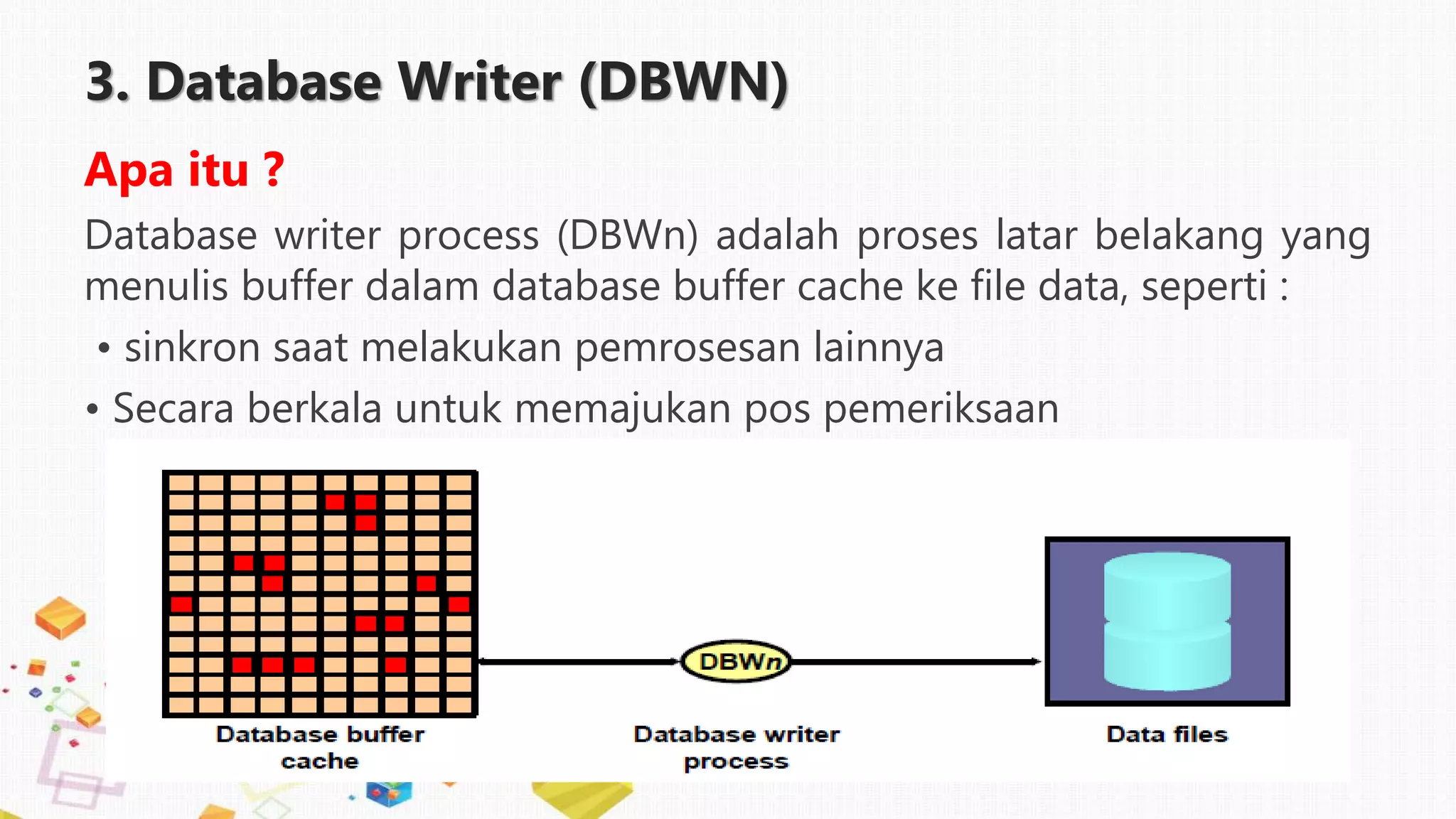 3. Database Writer (DBWN)

Apa itu ?

Database writer process (DBWn) adalah proses latar belakang yang menulis buffer dalam database buffer cache ke file data, seperti :

• sinkron saat melakukan pemrosesan lainnya

• Secara berkala untuk memajukan pos pemeriksaan

DBWn

Database buffer cache

Database writer process

Data files